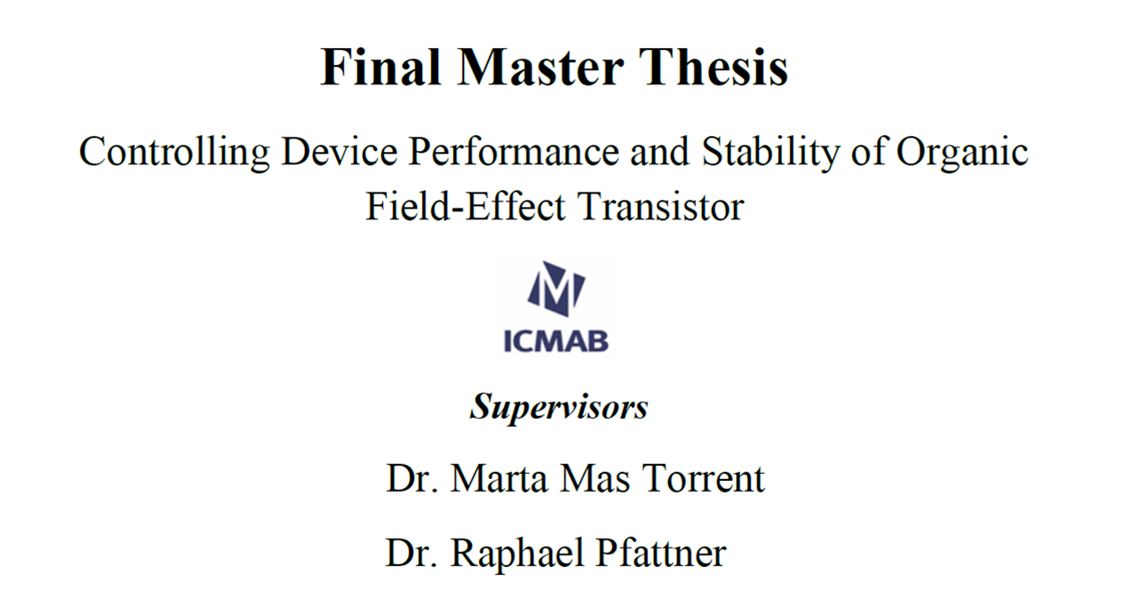 Final Master Thesis

Controlling Device Performance and Stability of Organic Field-Effect Transistor

ICMAB

Supervisors

Dr. Marta Mas Torrent

Dr. Raphael Pfattner